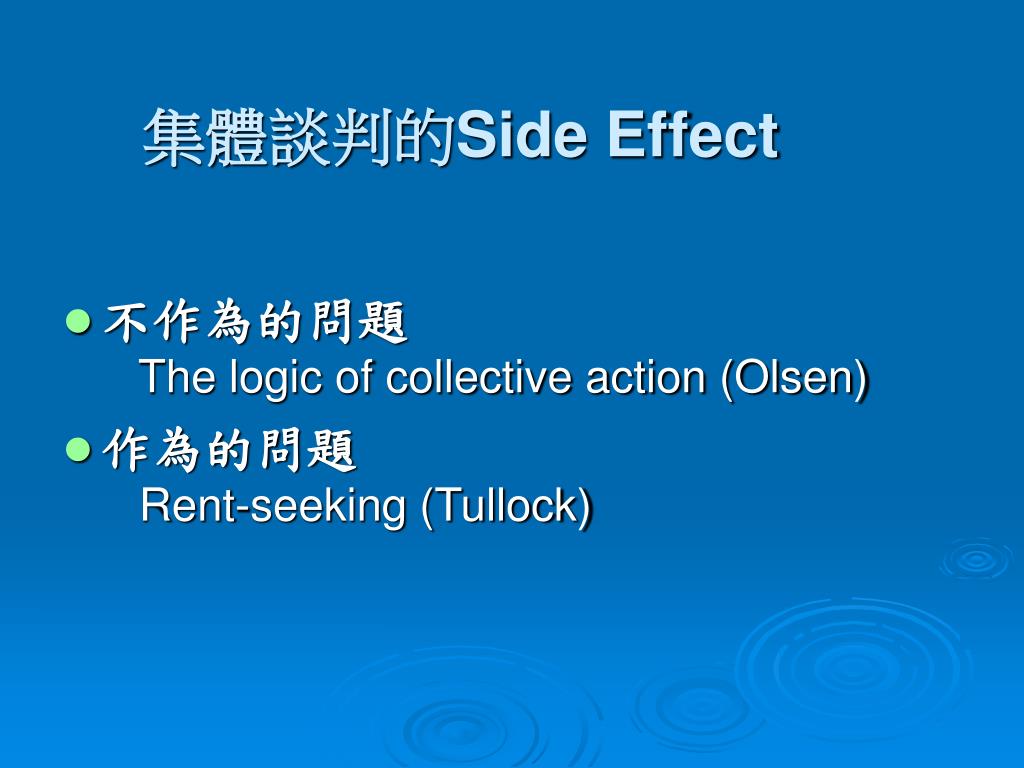 集體談判的Side Effect

不作為的問題
The logic of collective action (Olsen)

作為的問題
Rent-seeking (Tullock)